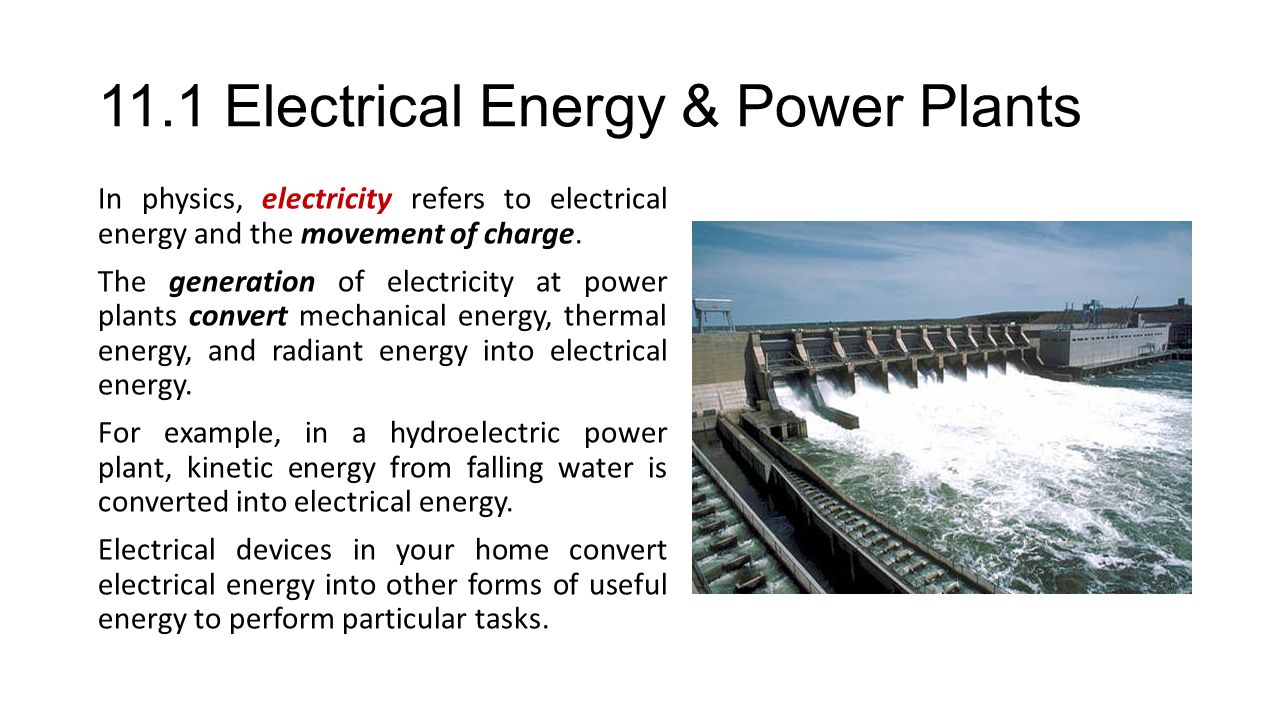 11.1 Electrical Energy & Power Plants

In physics, electricity refers to electrical energy and the movement of charge.

The generation of electricity at power plants convert mechanical energy, thermal energy, and radiant energy into electrical energy.

For example, in a hydroelectric power plant, kinetic energy from falling water is converted into electrical energy.

Electrical devices in your home convert electrical energy into other forms of useful energy to perform particular tasks.